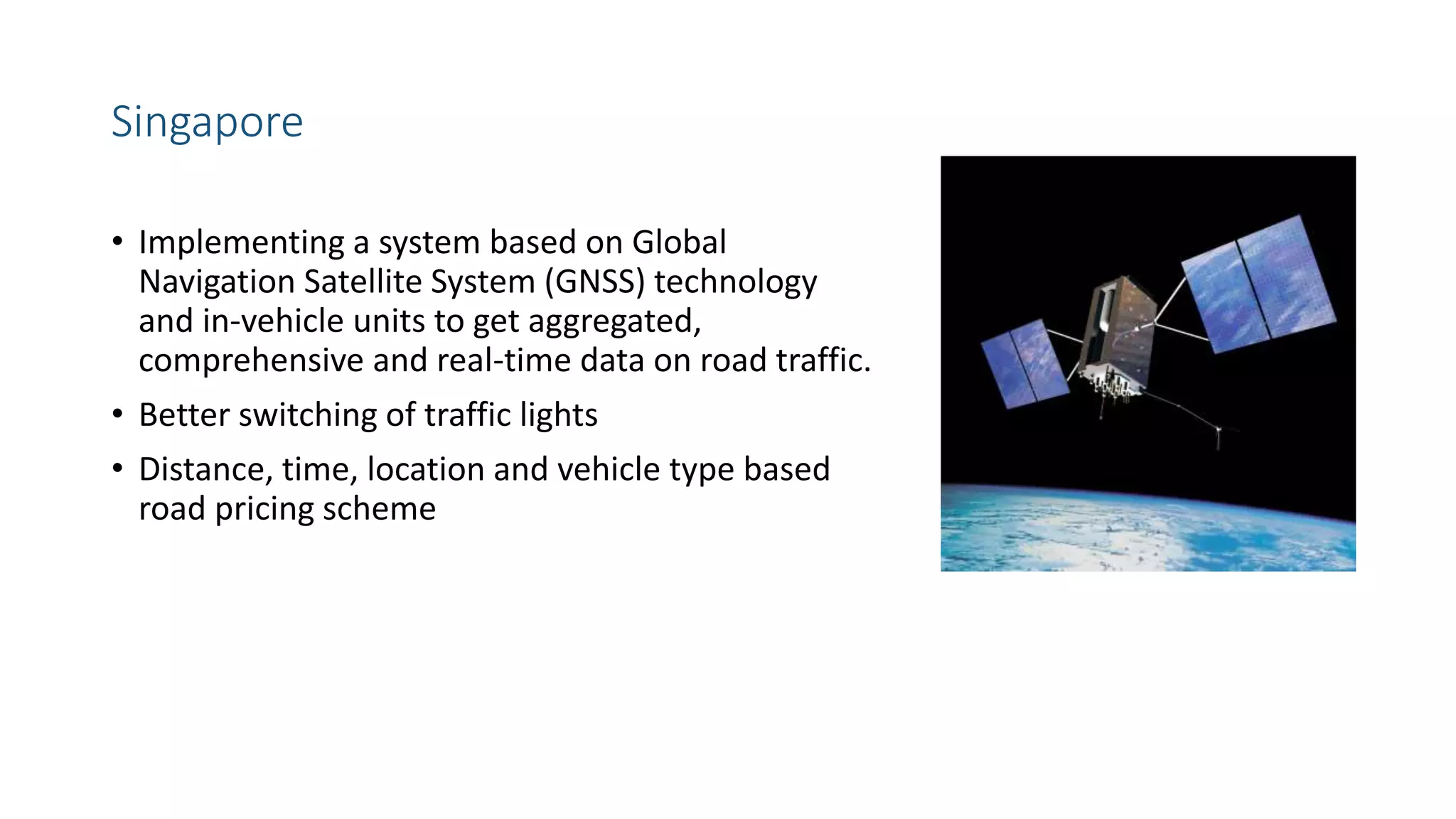 Singapore

• Implementing a system based on Global Navigation Satellite System (GNSS) technology and in-vehicle units to get aggregated, comprehensive and real-time data on road traffic.

• Better switching of traffic lights

• Distance, time, location and vehicle type based road pricing scheme